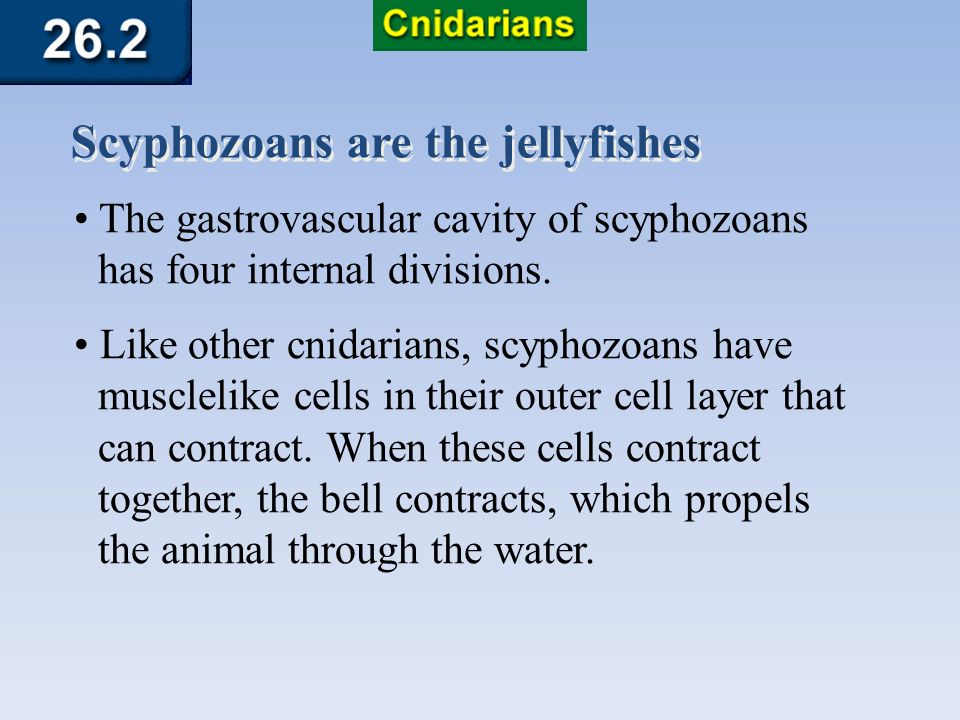 26.2

Cnidarians

Scyphozoans are the jellyfishes

• The gastrovascular cavity of scyphozoans has four internal divisions.

• Like other cnidarians, scyphozoans have musclelike cells in their outer cell layer that can contract. When these cells contract together, the bell contracts, which propels the animal through the water.